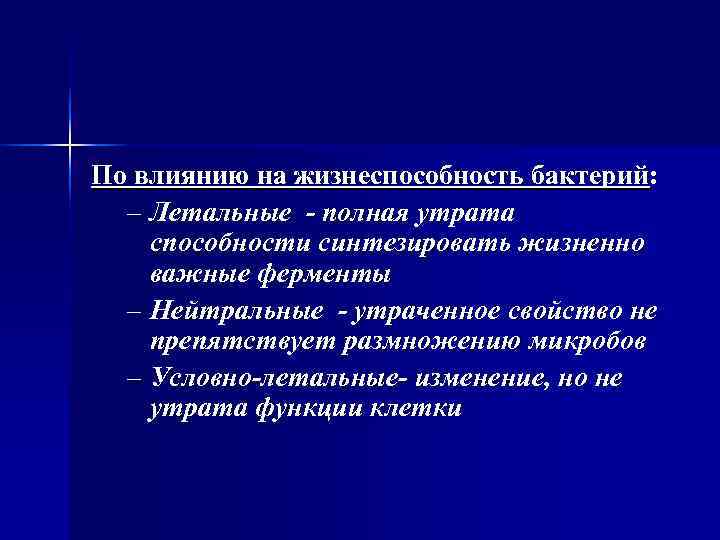 По влиянию на жизнеспособность бактерий:

– Летальные - полная утрата способности синтезировать жизненно важные ферменты

– Нейтральные - утраченное свойство не препятствует размножению микробов

– Условно-летальные- изменение, но не утрата функции клетки